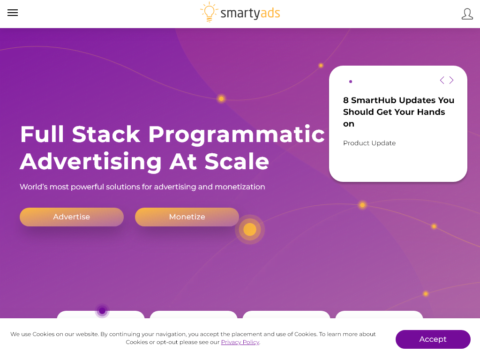 smartyads

8 SmartHub Updates You Should Get Your Hands on

Product Update

Full Stack Programmatic Advertising At Scale

World's most powerful solutions for advertising and monetization

Advertise

Monetize

We use Cookies on our website. By continuing your navigation, you accept the placement and use of Cookies. To learn more about Cookies or opt-out please see our Privacy Policy.

Accept